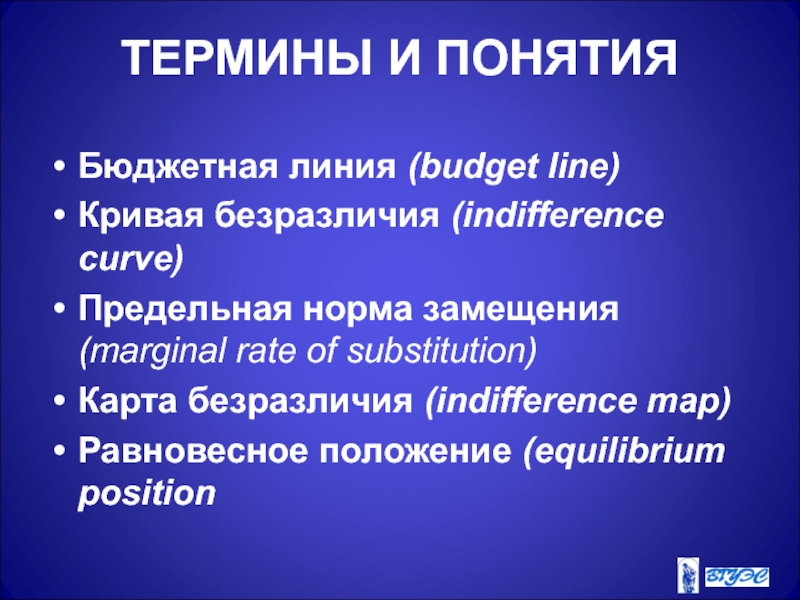 ТЕРМИНЫ И ПОНЯТИЯ

• Бюджетная линия (budget line)
• Кривая безразличия (indifference curve)
• Предельная норма замещения (marginal rate of substitution)
• Карта безразличия (indifference map)
• Равновесное положение (equilibrium position

ВГУЭС